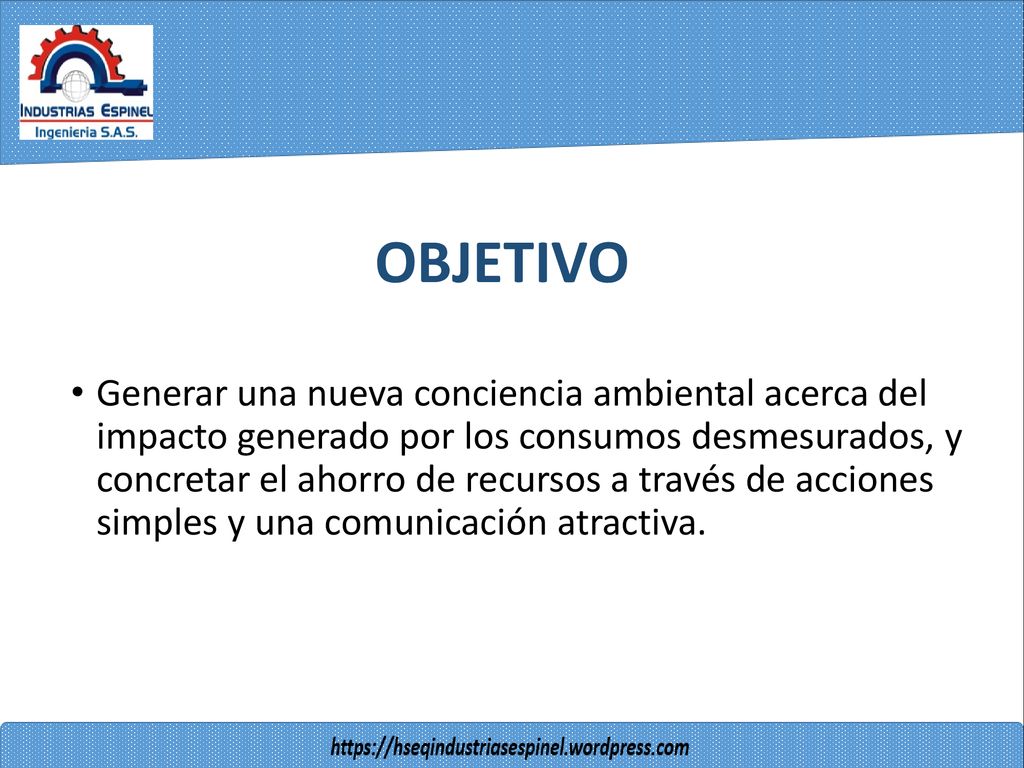 INDUSTRIAS ESPINEL
Ingenieria S.A.S.

OBJETIVO

• Generar una nueva conciencia ambiental acerca del impacto generado por los consumos desmesurados, y concretar el ahorro de recursos a través de acciones simples y una comunicación atractiva.

https://hseqindustriasespinel.wordpress.com